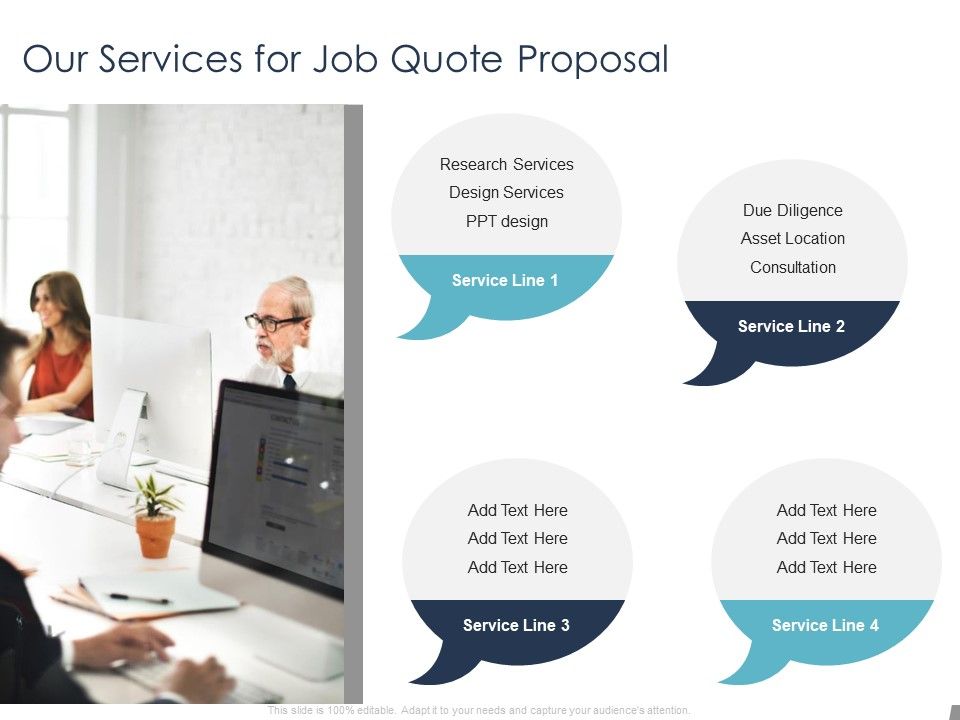 Our Services for Job Quote Proposal

Research Services
Design Services
PPT design

Service Line 1

Due Diligence
Asset Location
Consultation

Service Line 2

Add Text Here
Add Text Here
Add Text Here

Service Line 3

Add Text Here
Add Text Here
Add Text Here

Service Line 4

This slide is 100% editable. Adapt it to your needs and capture your audience's attention.